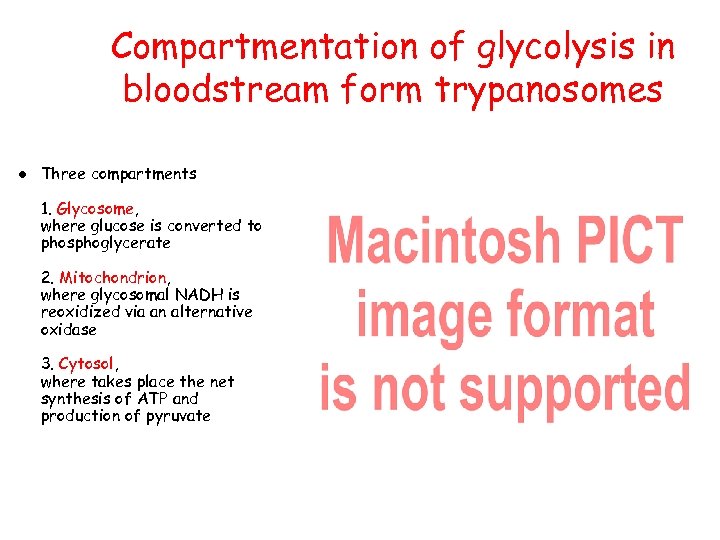 Compartmentation of glycolysis in bloodstream form trypanosomes

• Three compartments

1. Glycosome, where glucose is converted to phosphoglycerate

2. Mitochondrion, where glycosomal NADH is reoxidized via an alternative oxidase

3. Cytosol, where takes place the net synthesis of ATP and production of pyruvate

Macintosh PICT image format is not supported